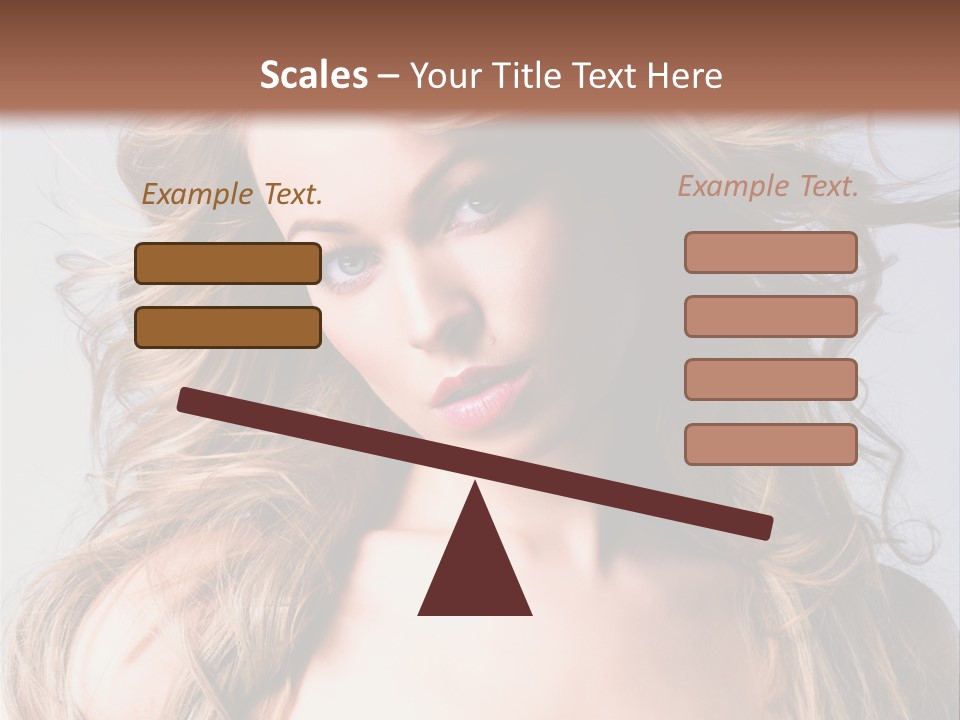 Scales – Your Title Text Here

Example Text.

Example Text.